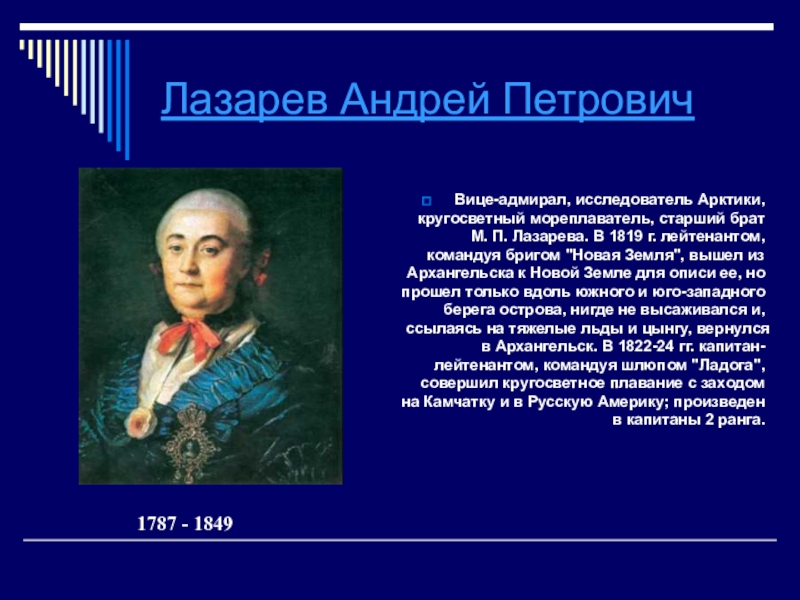 Лазарев Андрей Петрович

Вице-адмирал, исследователь Арктики, кругосветный мореплаватель, старший брат М. П. Лазарева. В 1819 г. лейтенантом, командуя бригом "Новая Земля", вышел из Архангельска к Новой Земле для описи ее, но прошел только вдоль южного и юго-западного берега острова, нигде не высаживался и, ссылаясь на тяжелые льды и цынгу, вернулся в Архангельск. В 1822-24 гг. капитан-лейтенантом, командуя шлюпом "Ладога", совершил кругосветное плавание с заходом на Камчатку и в Русскую Америку; произведен в капитаны 2 ранга.

1787 - 1849